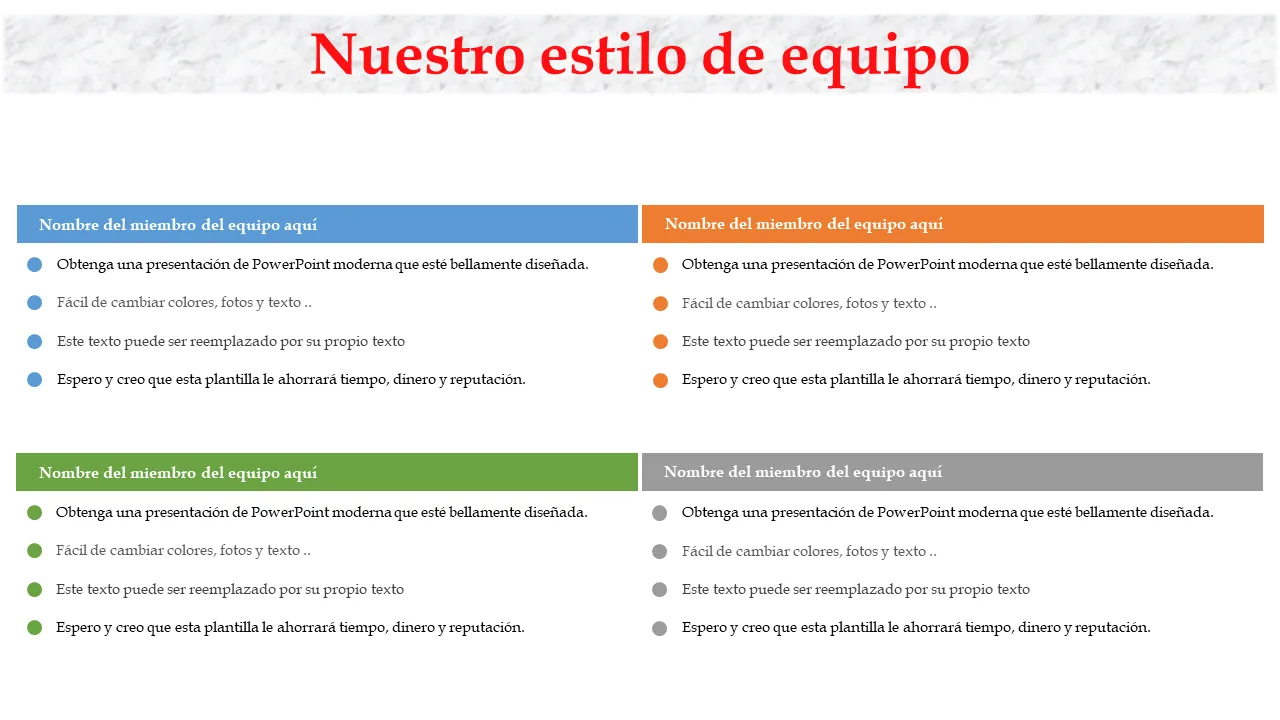 Nuestro estilo de equipo

Nombre del miembro del equipo aquí

Obtenga una presentación de PowerPoint moderna que esté bellamente diseñada.

Fácil de cambiar colores, fotos y texto ..

Este texto puede ser reemplazado por su propio texto

Espero y creo que esta plantilla le ahorrará tiempo, dinero y reputación.

Nombre del miembro del equipo aquí

Obtenga una presentación de PowerPoint moderna que esté bellamente diseñada.

Fácil de cambiar colores, fotos y texto ..

Este texto puede ser reemplazado por su propio texto

Espero y creo que esta plantilla le ahorrará tiempo, dinero y reputación.

Nombre del miembro del equipo aquí

Obtenga una presentación de PowerPoint moderna que esté bellamente diseñada.

Fácil de cambiar colores, fotos y texto ..

Este texto puede ser reemplazado por su propio texto

Espero y creo que esta plantilla le ahorrará tiempo, dinero y reputación.

Nombre del miembro del equipo aquí

Obtenga una presentación de PowerPoint moderna que esté bellamente diseñada.

Fácil de cambiar colores, fotos y texto ..

Este texto puede ser reemplazado por su propio texto

Espero y creo que esta plantilla le ahorrará tiempo, dinero y reputación.